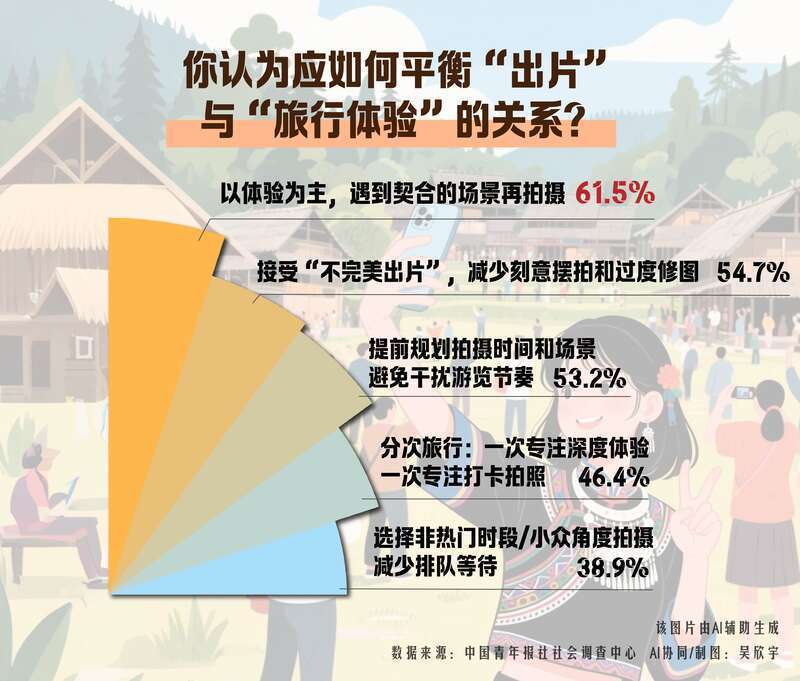 你认为应如何平衡“出片”与“旅行体验”的关系？

以体验为主，遇到契合的场景再拍摄 61.5%

接受“不完美出片”，减少刻意摆拍和过度修图 54.7%

提前规划拍摄时间和场景 避免干扰游览节奏 53.2%

分次旅行：一次专注深度体验 一次专注打卡拍照 46.4%

选择非热门时段/小众角度拍摄 减少排队等待 38.9%

该图片由AI辅助生成

数据来源：中国青年报社社会调查中心 AI协同/制图：吴欣宇